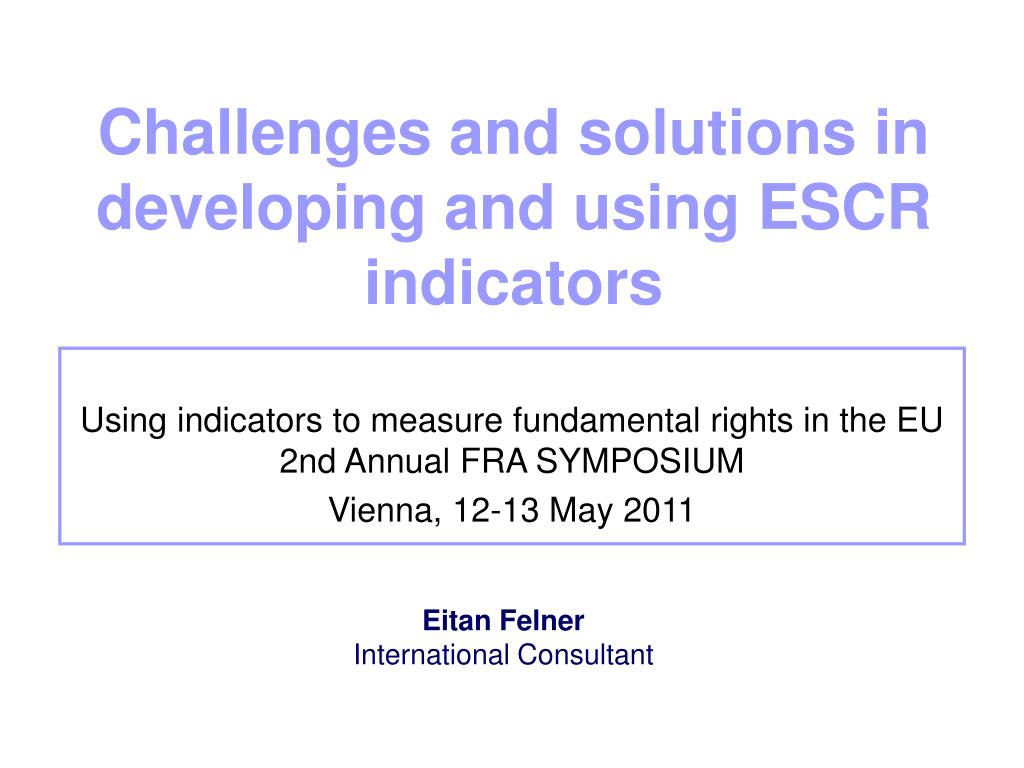 Challenges and solutions in developing and using ESCR indicators

Using indicators to measure fundamental rights in the EU
2nd Annual FRA SYMPOSIUM
Vienna, 12-13 May 2011

Eitan Felner
International Consultant